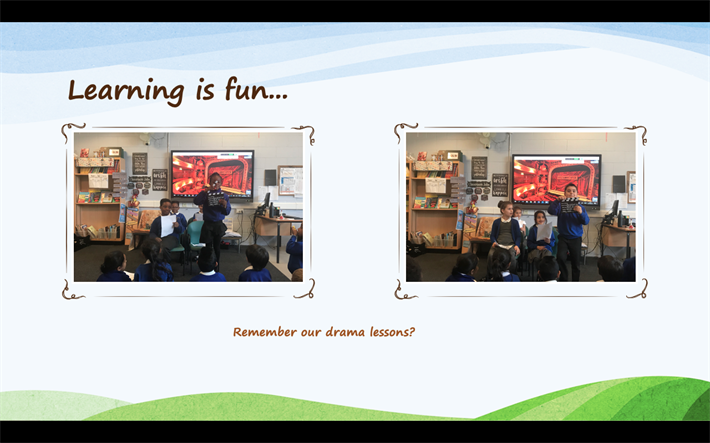 Learning is fun...

Remember our drama lessons?